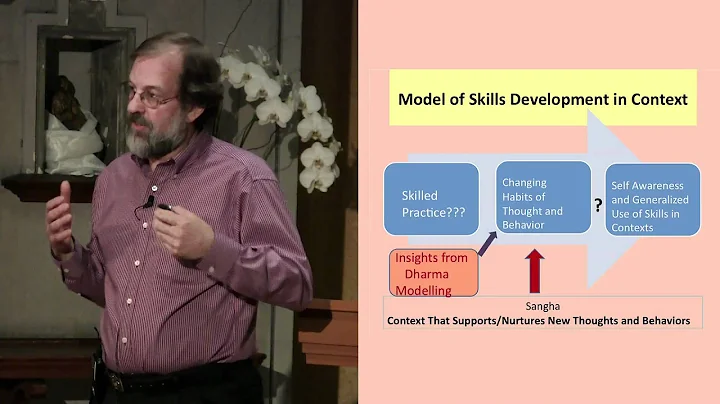 Model of Skills Development in Context

Skilled Practice???

Changing Habits of Thought and Behavior

?

Self Awareness and Generalized Use of Skills in Contexts

Insights from Dharma Modelling

Sangha
Context That Supports/Nurtures New Thoughts and Behaviors